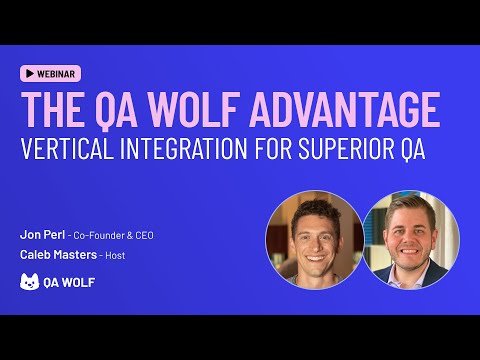 WEBINAR

THE QA WOLF ADVANTAGE

VERTICAL INTEGRATION FOR SUPERIOR QA

Jon Perl - Co-Founder & CEO

Caleb Masters - Host

QA WOLF